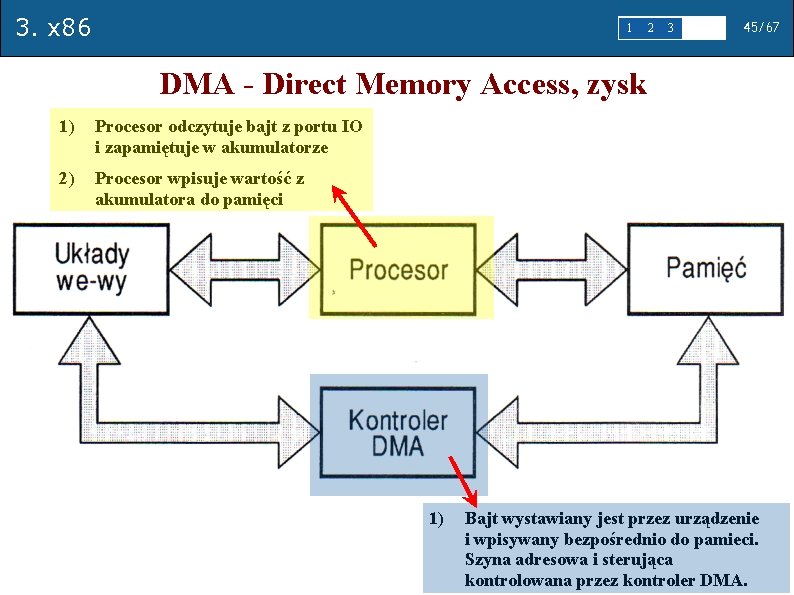 3. x86

1 2 3

45/67

DMA - Direct Memory Access, zysk

1) Procesor odczytuje bajt z portu IO i zapamiętuje w akumulatorze

2) Procesor wpisuje wartość z akumulatora do pamięci

Układy we-wy

Procesor

Pamięć

Kontroler DMA

1) Bajt wystawiany jest przez urządzenie i wpisywany bezpośrednio do pamieci. Szyna adresowa i sterująca kontrolowana przez kontroler DMA.